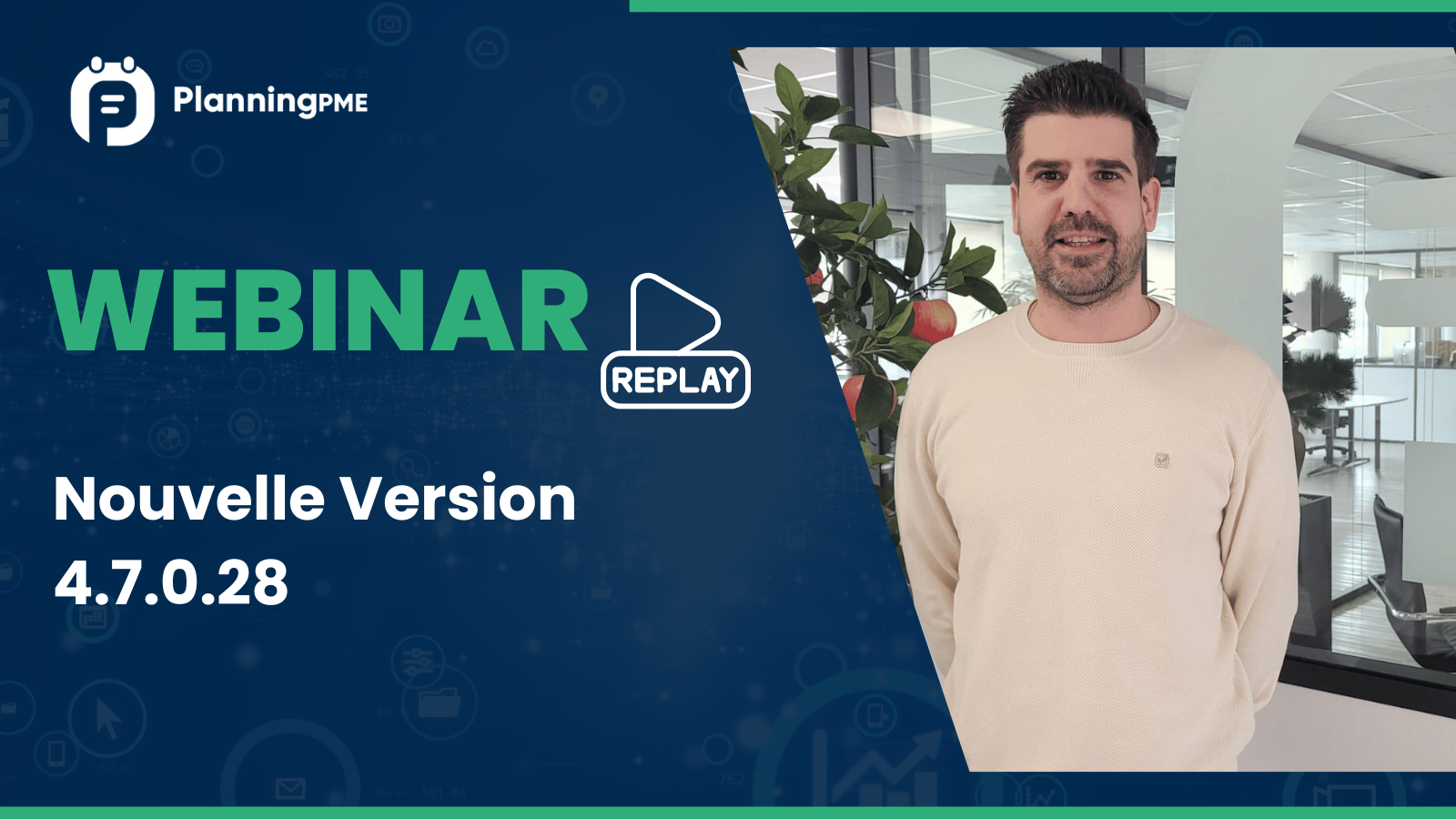 PlanningPME

WEBINAR

REPLAY

Nouvelle Version 4.7.0.28